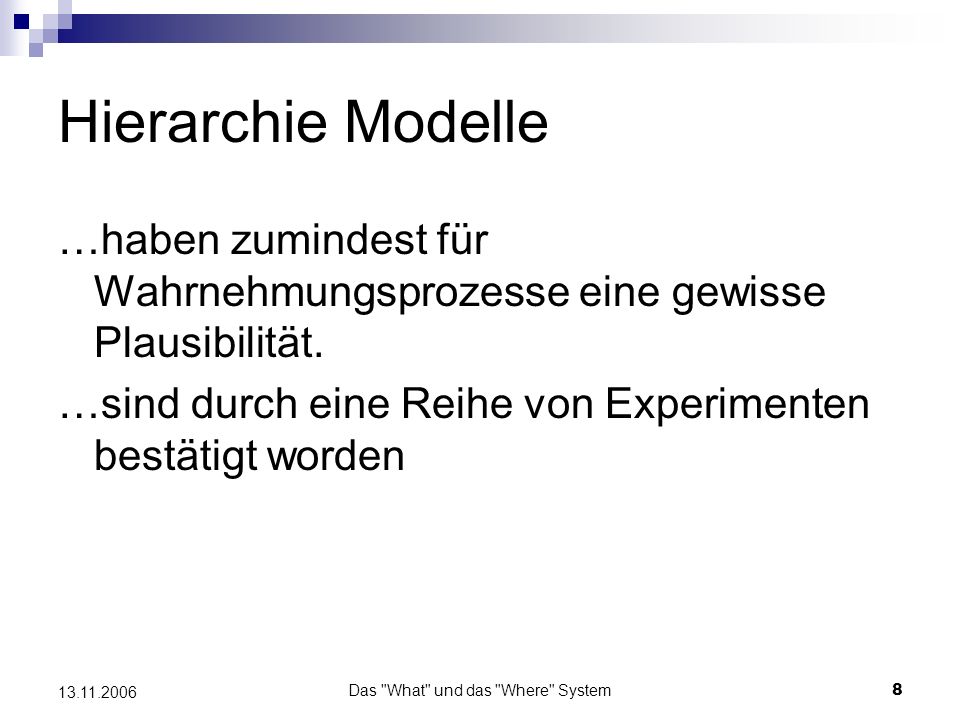 Hierarchie Modelle

…haben zumindest für Wahrnehmungsprozesse eine gewisse Plausibilität.

…sind durch eine Reihe von Experimenten bestätigt worden

13.11.2006

Das "What" und das "Where" System

8